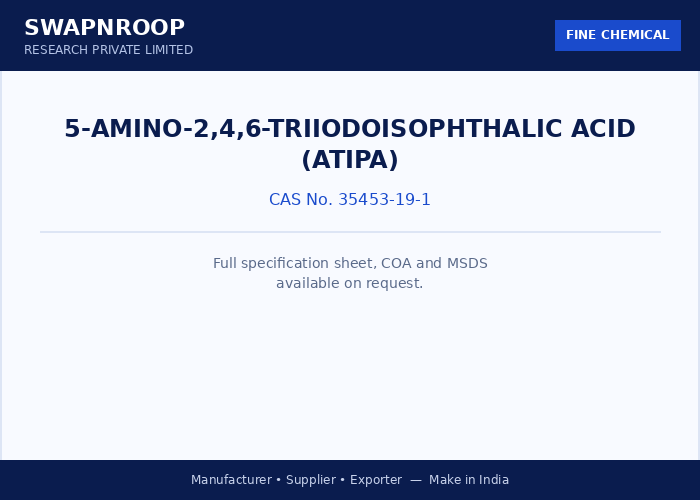 SWAPNROOP
RESEARCH PRIVATE LIMITED

FINE CHEMICAL

5-AMINO-2,4,6-TRIIODOISOPHTHALIC ACID (ATIPA)

CAS No. 35453-19-1

Full specification sheet, COA and MSDS available on request.

Manufacturer • Supplier • Exporter — Make in India